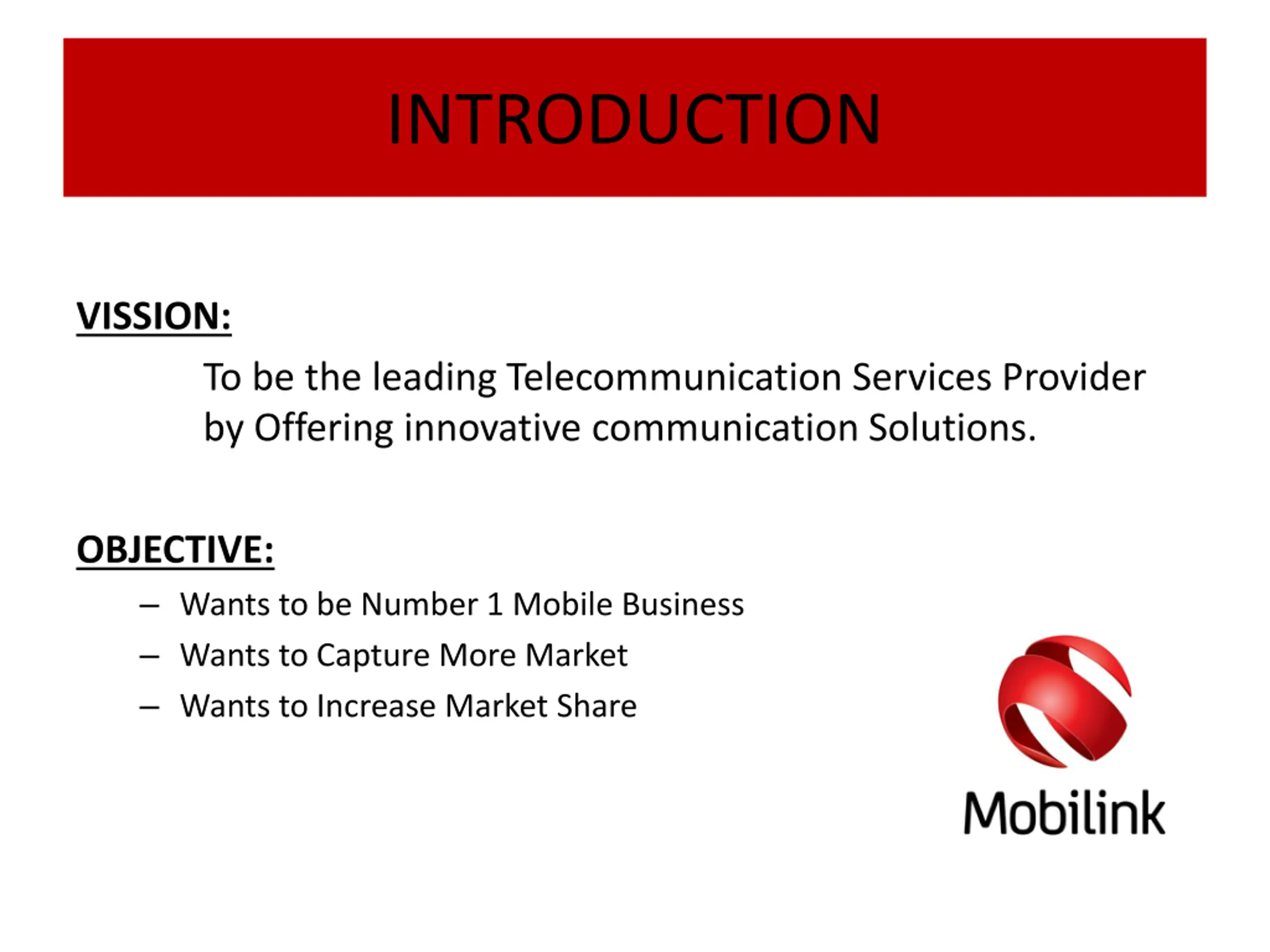 INTRODUCTION

VISSION:

To be the leading Telecommunication Services Provider by Offering innovative communication Solutions.

OBJECTIVE:

– Wants to be Number 1 Mobile Business
– Wants to Capture More Market
– Wants to Increase Market Share

Mobilink